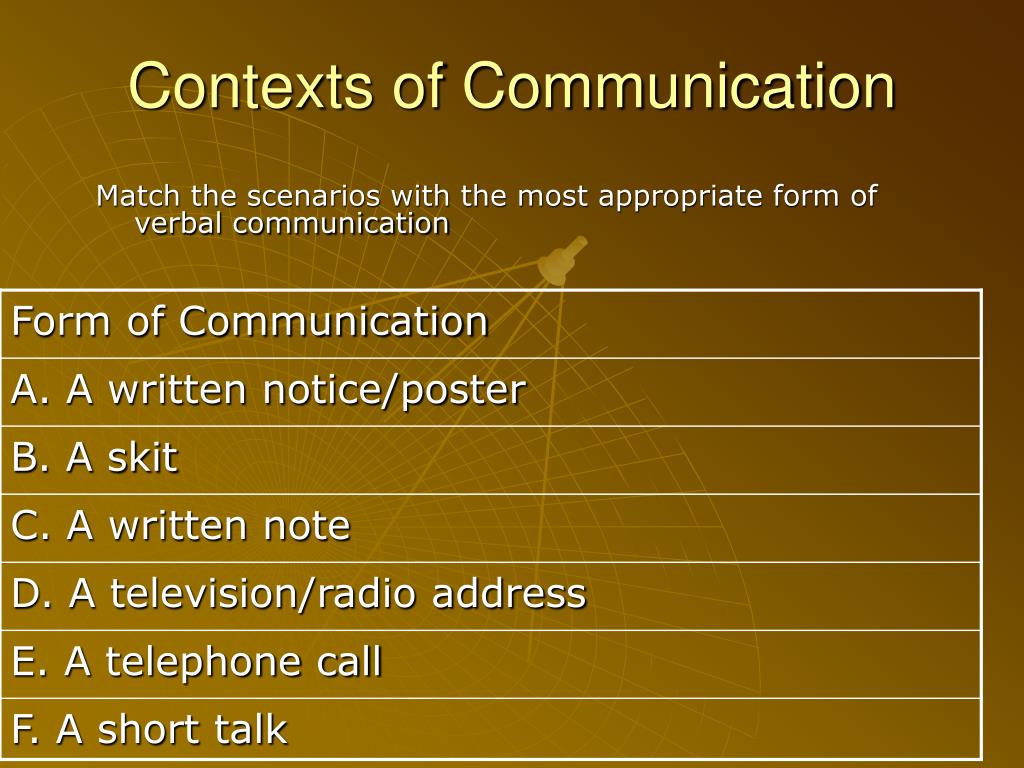 Contexts of Communication

Match the scenarios with the most appropriate form of verbal communication

| Form of Communication |
|---|
| A. A written notice/poster |
| B. A skit |
| C. A written note |
| D. A television/radio address |
| E. A telephone call |
| F. A short talk |